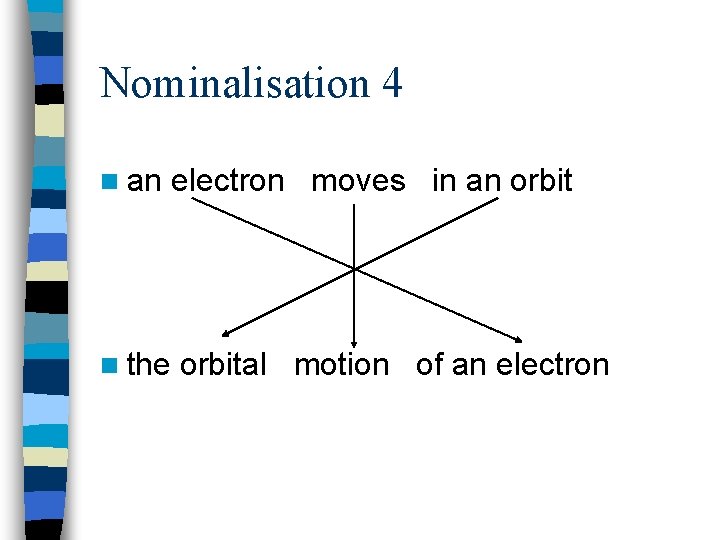 Nominalisation 4

an electron moves in an orbit

the orbital motion of an electron